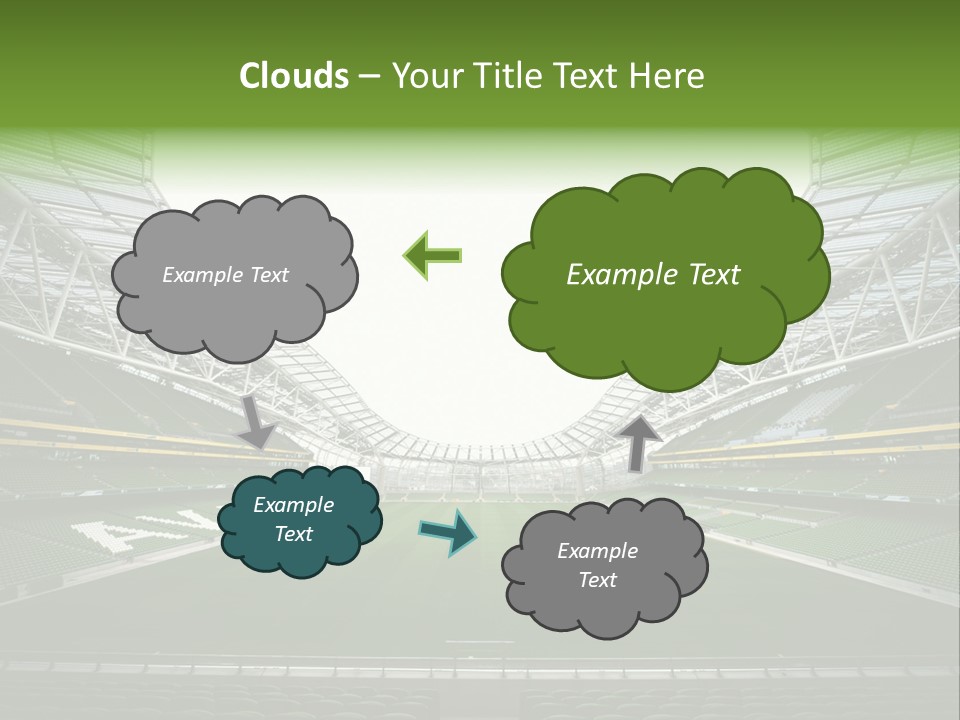 Clouds – Your Title Text Here

Example Text

Example Text

Example Text

Example Text